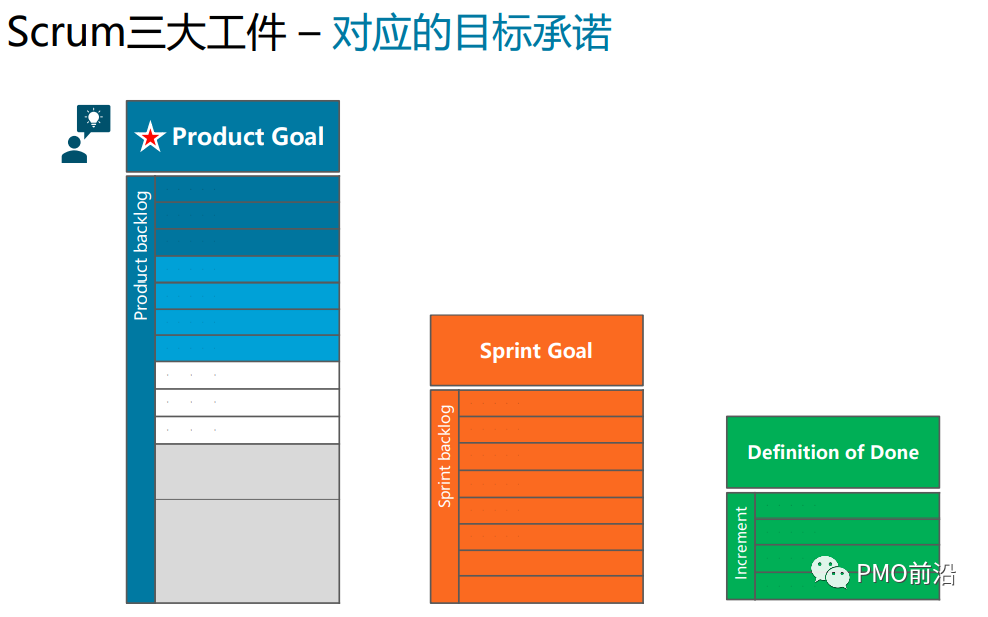 Scrum三大工件 – 对应的目标承诺

Product Goal

Product backlog

Sprint Goal

Sprint backlog

Definition of Done

Increment

PMO前沿